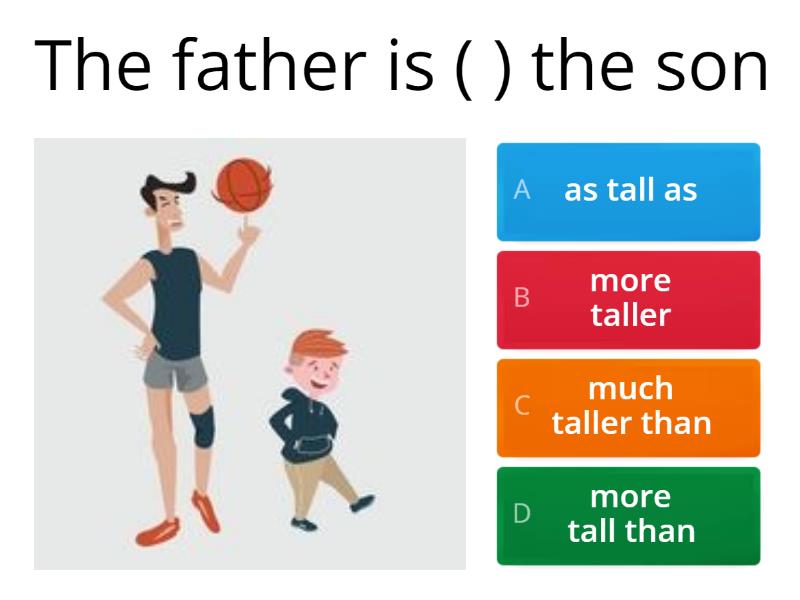 The father is ( ) the son

A as tall as

B more taller

C much taller than

D more tall than